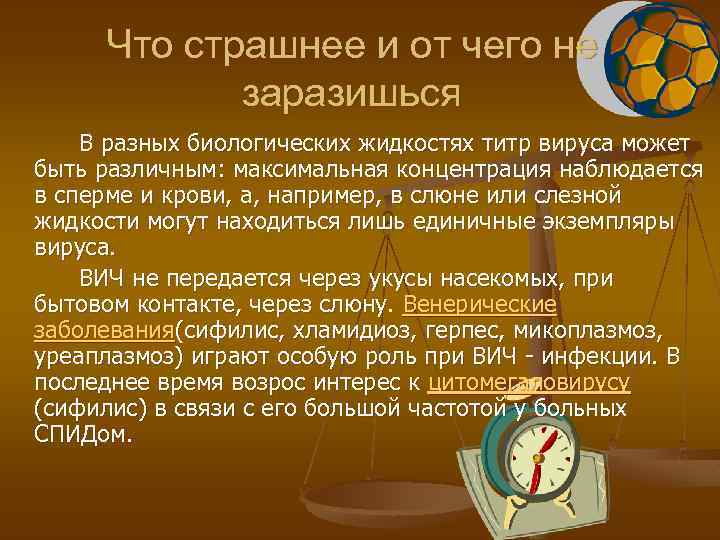 Что страшнее и от чего не заразишься

В разных биологических жидкостях титр вируса может быть различным: максимальная концентрация наблюдается в сперме и крови, а, например, в слюне или слезной жидкости могут находиться лишь единичные экземпляры вируса.

ВИЧ не передается через укусы насекомых, при бытовом контакте, через слюну. Венерические заболевания(сифилис, хламидиоз, герпес, микоплазмоз, уреаплазмоз) играют особую роль при ВИЧ - инфекции. В последнее время возрос интерес к цитомегаловирусу (сифилис) в связи с его большой частотой у больных СПИДом.